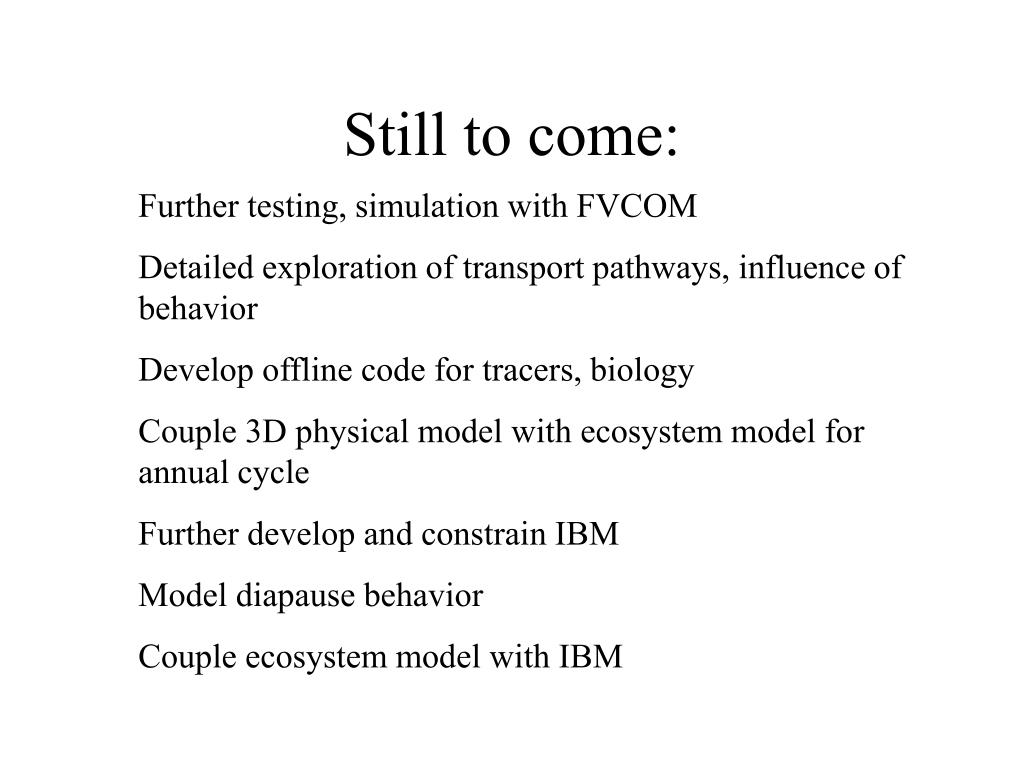 Still to come:

Further testing, simulation with FVCOM

Detailed exploration of transport pathways, influence of behavior

Develop offline code for tracers, biology

Couple 3D physical model with ecosystem model for annual cycle

Further develop and constrain IBM

Model diapause behavior

Couple ecosystem model with IBM